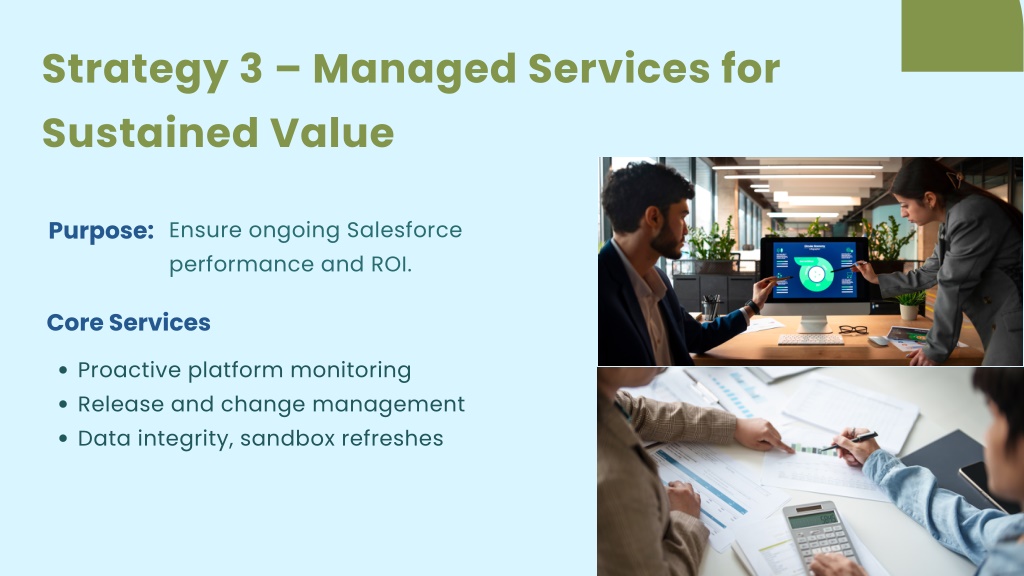 Strategy 3 – Managed Services for Sustained Value

Purpose: Ensure ongoing Salesforce performance and ROI.

Core Services

• Proactive platform monitoring
• Release and change management
• Data integrity, sandbox refreshes